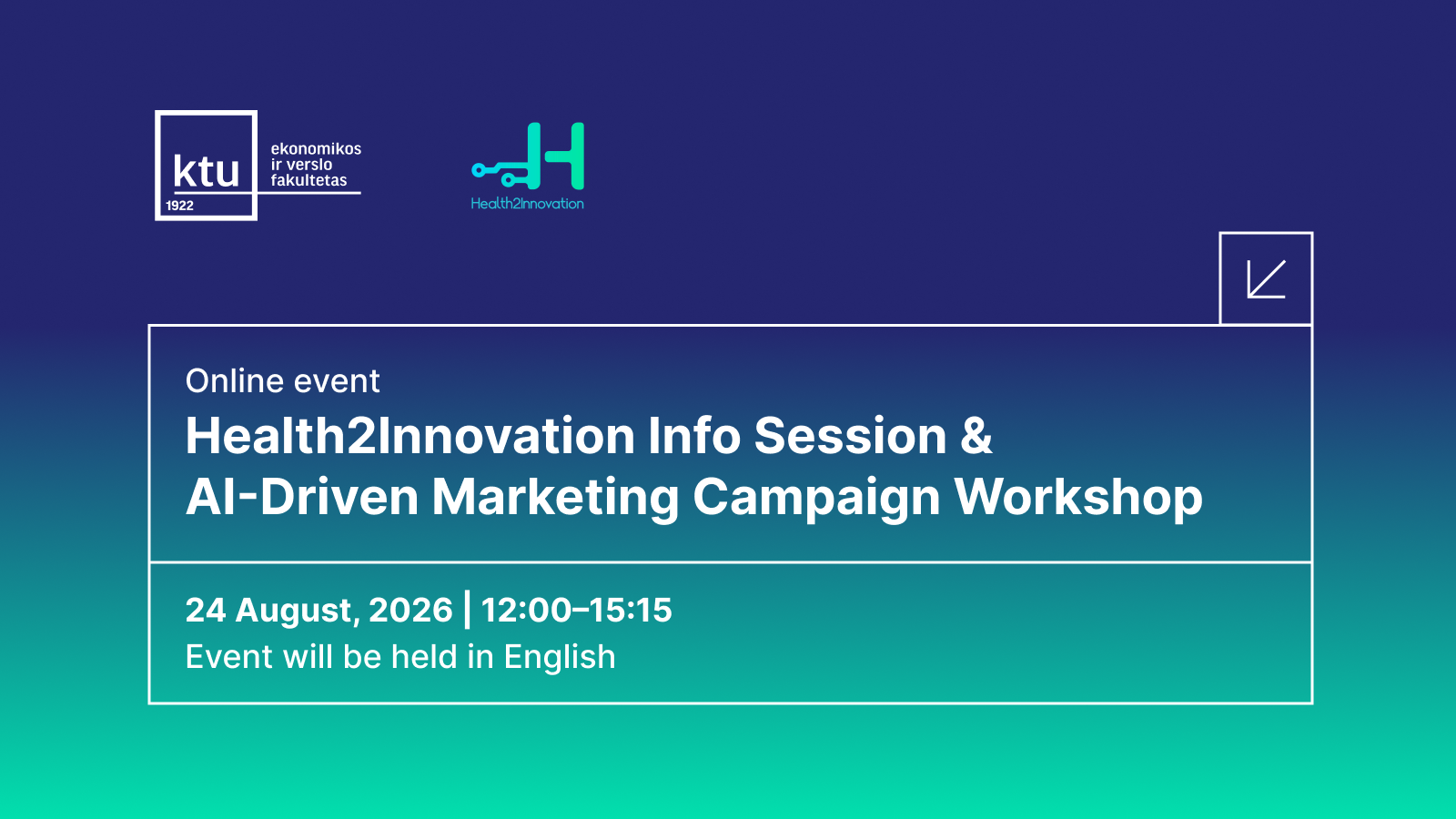 ktu
1922
ekonomikos
ir verslo
fakultetas

Health2Innovation

Online event
Health2Innovation Info Session &
AI-Driven Marketing Campaign Workshop

24 August, 2026 | 12:00–15:15
Event will be held in English